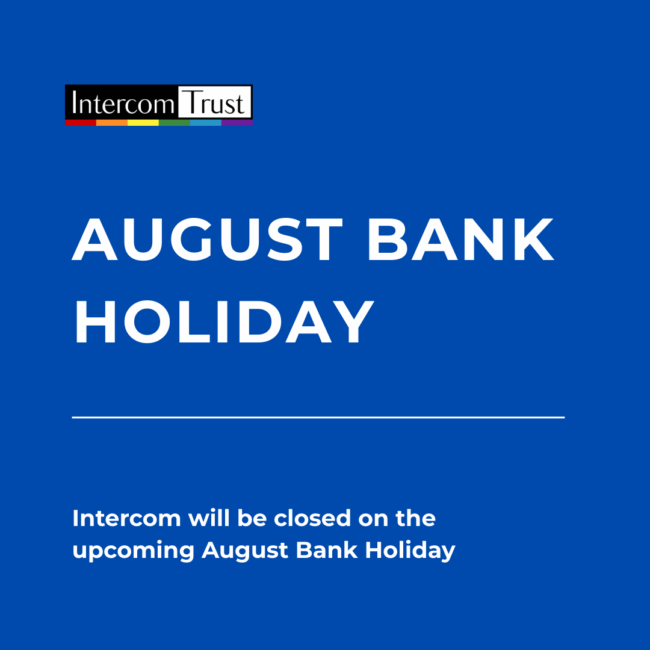 Intercom Trust

AUGUST BANK HOLIDAY

Intercom will be closed on the upcoming August Bank Holiday